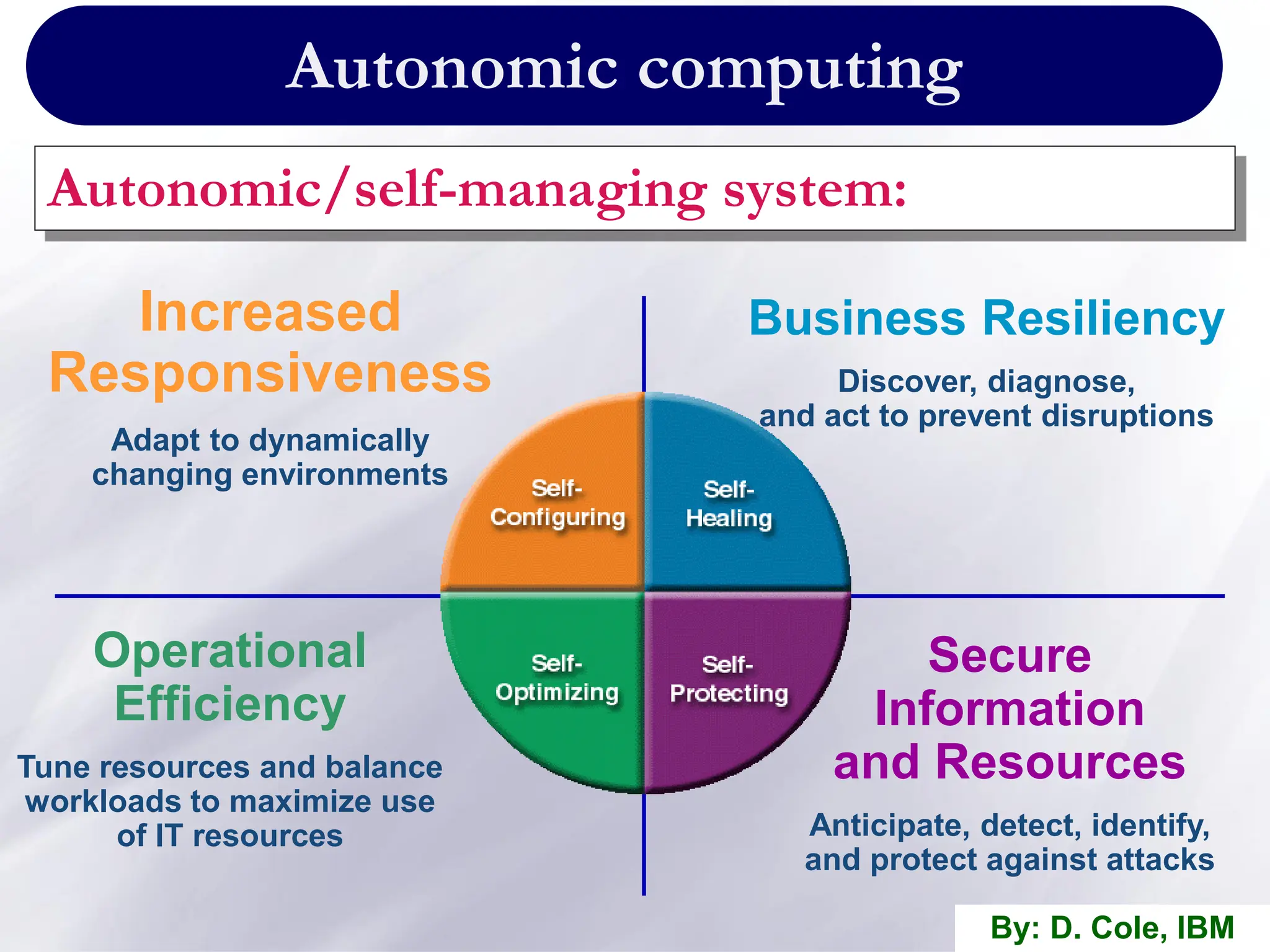 Autonomic computing

Autonomic/self-managing system:

Increased Responsiveness

Adapt to dynamically changing environments

Business Resiliency

Discover, diagnose, and act to prevent disruptions

Self-Configuring

Self-Healing

Self-Optimizing

Self-Protecting

Operational Efficiency

Tune resources and balance workloads to maximize use of IT resources

Secure Information and Resources

Anticipate, detect, identify, and protect against attacks

By: D. Cole, IBM